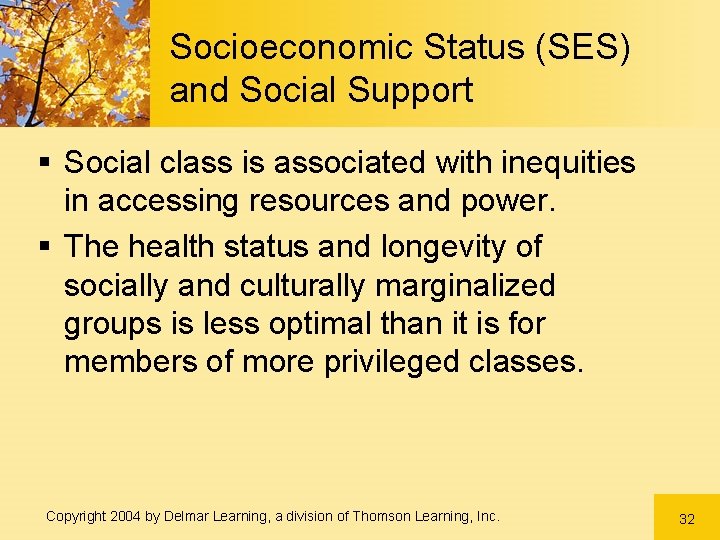 Socioeconomic Status (SES) and Social Support

▪ Social class is associated with inequities in accessing resources and power.

▪ The health status and longevity of socially and culturally marginalized groups is less optimal than it is for members of more privileged classes.

Copyright 2004 by Delmar Learning, a division of Thomson Learning, Inc.

32